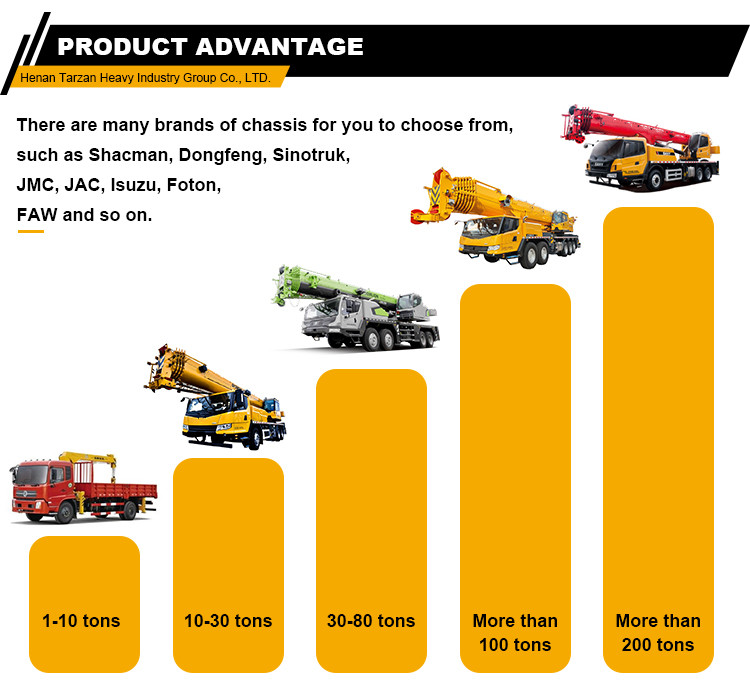 PRODUCT ADVANTAGE
Henan Tarzan Heavy Industry Group Co., LTD.

There are many brands of chassis for you to choose from, such as Shacman, Dongfeng, Sinotruk, JMC, JAC, Isuzu, Foton, FAW and so on.

1-10 tons

10-30 tons

30-80 tons

More than 100 tons

More than 200 tons